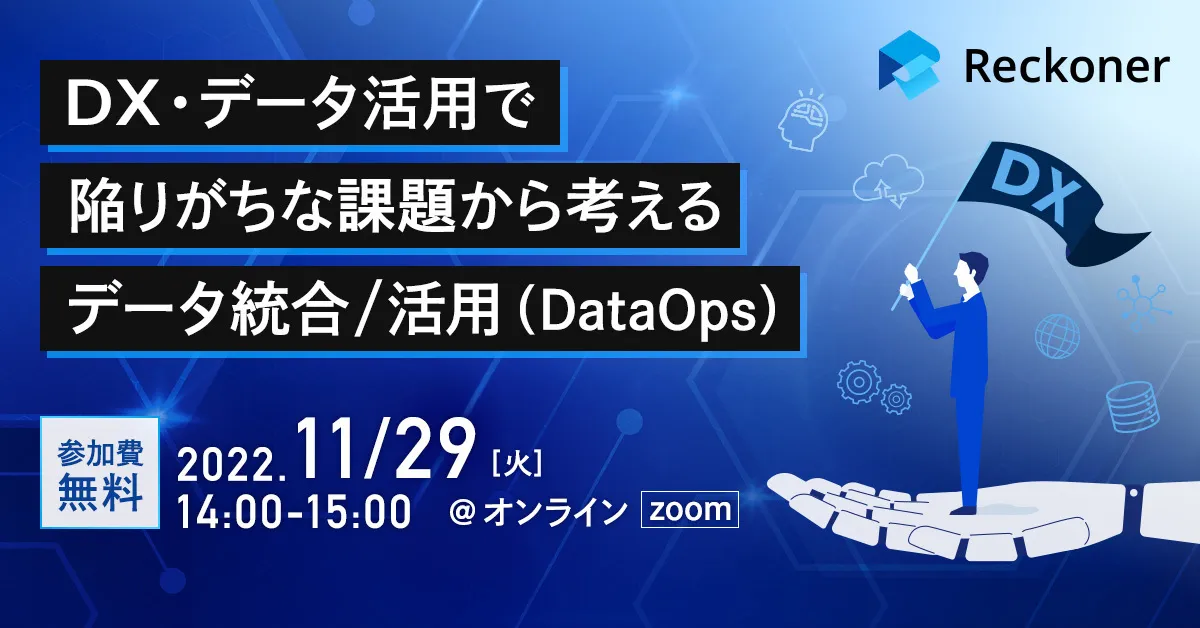 Reckoner

DX・データ活用で
陥りがちな課題から考える
データ統合/活用(DataOps)

DX

参加費
無料

2022.11/29［火］
14:00-15:00 ＠オンライン zoom